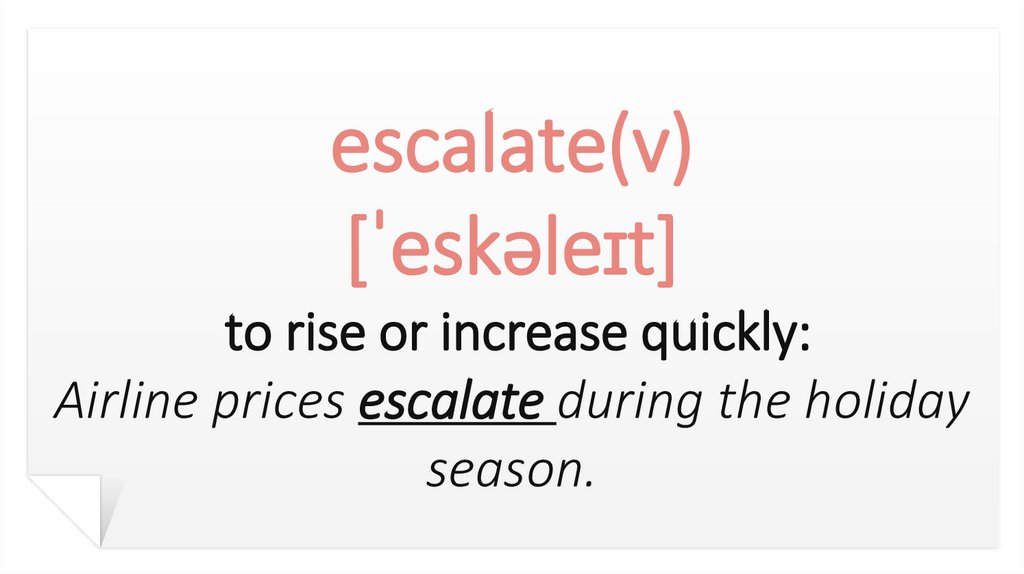 escalate(v)
[ˈeskəleɪt]
to rise or increase quickly:
Airline prices escalate during the holiday season.